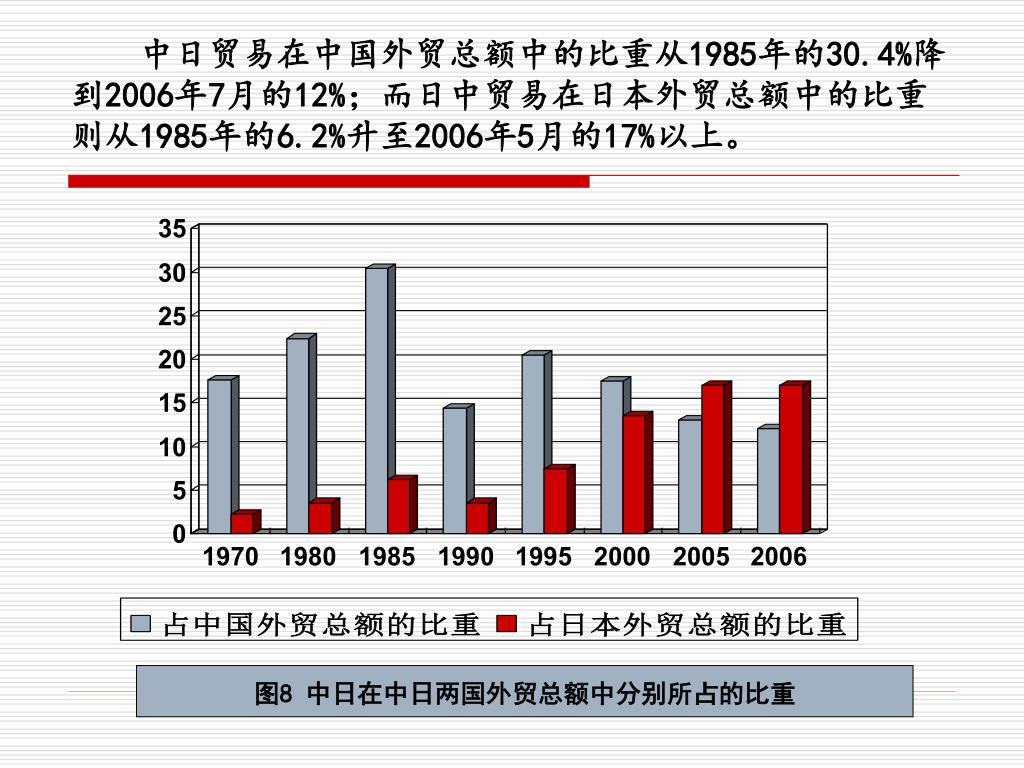 中日贸易在中国外贸总额中的比重从1985年的30.4%降到2006年7月的12%；而日中贸易在日本外贸总额中的比重则从1985年的6.2%升至2006年5月的17%以上。

35
30
25
20
15
10
5
0

1970 1980 1985 1990 1995 2000 2005 2006

占中国外贸总额的比重 占日本外贸总额的比重

图8 中日在中日两国外贸总额中分别所占的比重